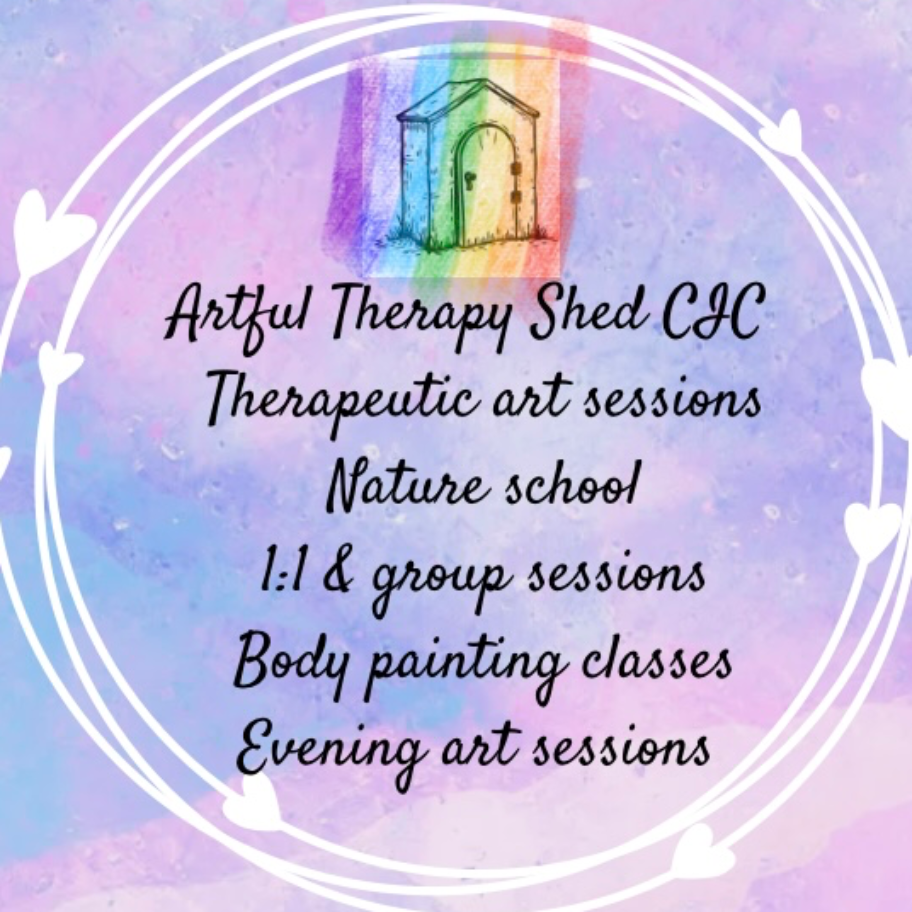 Artful Therapy Shed CIC
Therapeutic art sessions
Nature school
1:1 & group sessions
Body painting classes
Evening art sessions